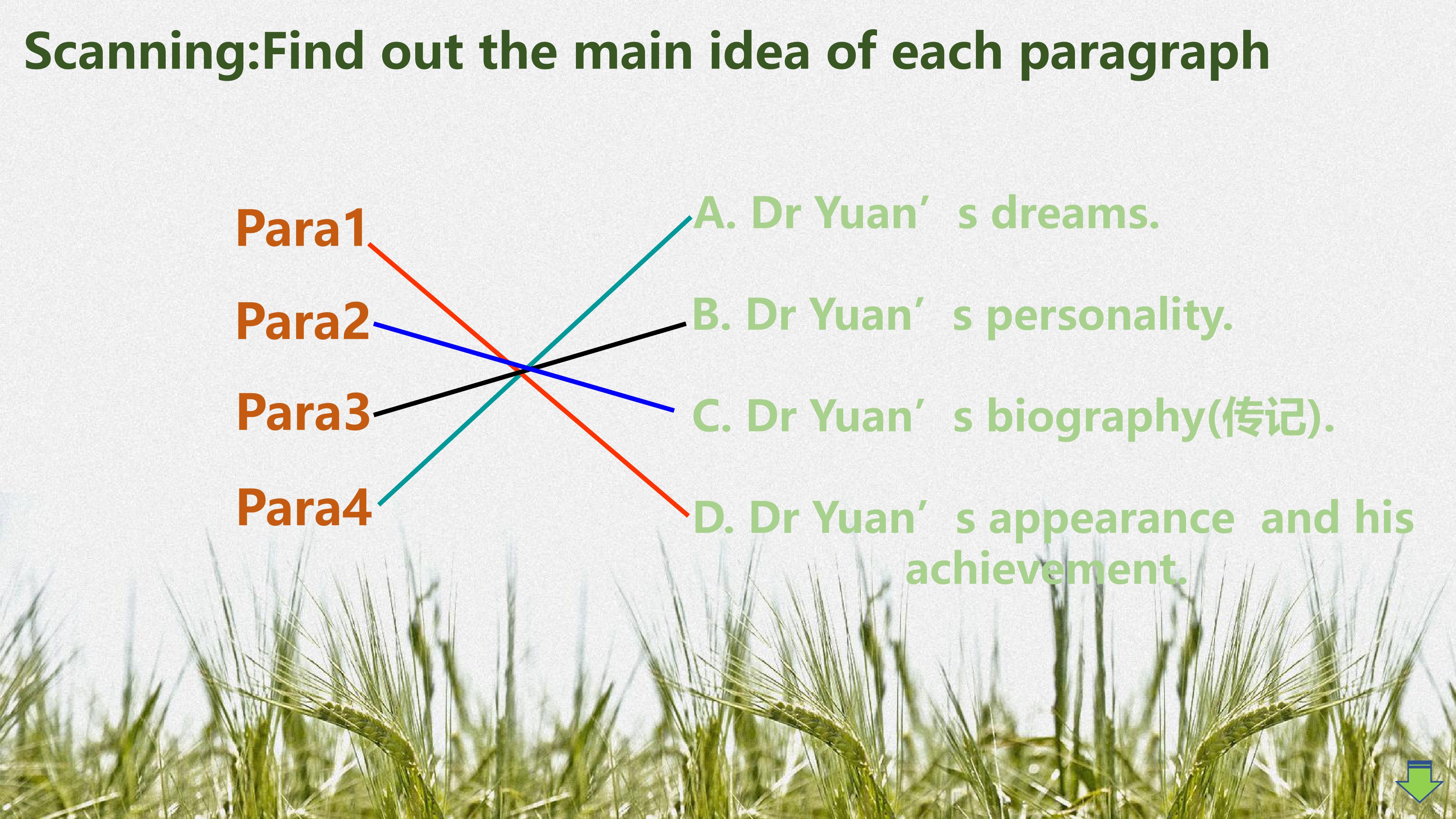 Scanning:Find out the main idea of each paragraph

Para1

Para2

Para3

Para4

A. Dr Yuan's dreams.

B. Dr Yuan's personality.

C. Dr Yuan's biography(传记).

D. Dr Yuan's appearance and his achievement.